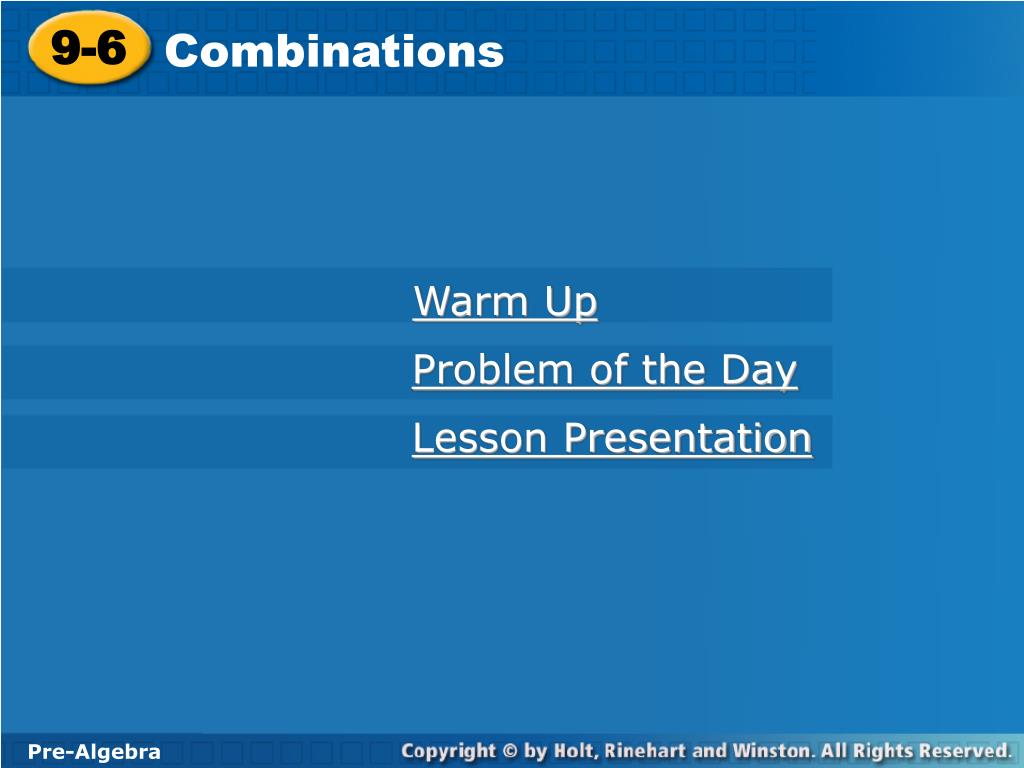 9-6 Combinations

Warm Up

Problem of the Day

Lesson Presentation

Pre-Algebra

Copyright © by Holt, Rinehart and Winston. All Rights Reserved.